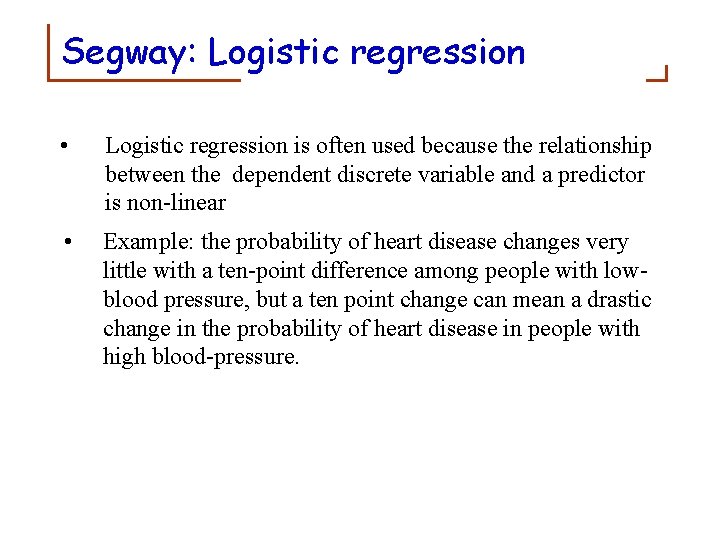 Segway: Logistic regression

• Logistic regression is often used because the relationship between the dependent discrete variable and a predictor is non-linear

• Example: the probability of heart disease changes very little with a ten-point difference among people with low-blood pressure, but a ten point change can mean a drastic change in the probability of heart disease in people with high blood-pressure.